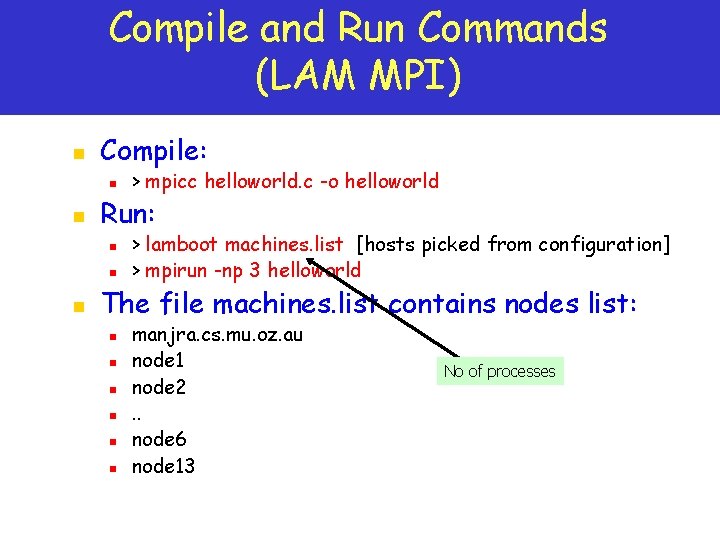 Compile and Run Commands (LAM MPI)

Compile:
> mpicc helloworld.c -o helloworld

Run:
> lamboot machines.list [hosts picked from configuration]
> mpirun -np 3 helloworld

The file machines.list contains nodes list:
manjra.cs.mu.oz.au
node1
node2
..
node6
node13

No of processes